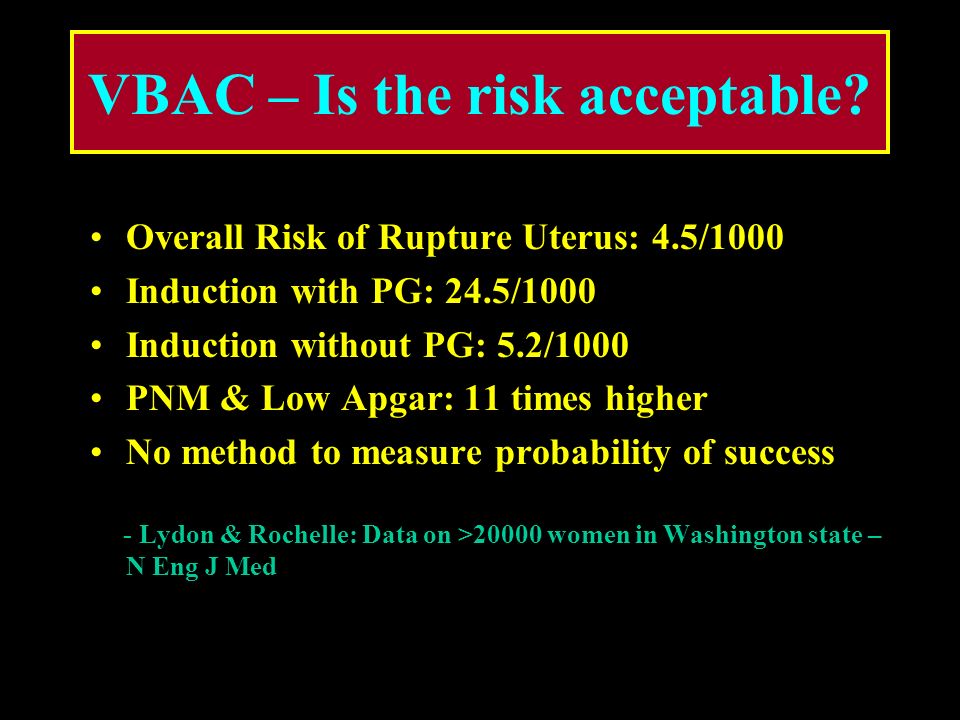 VBAC – Is the risk acceptable?

• Overall Risk of Rupture Uterus: 4.5/1000
• Induction with PG: 24.5/1000
• Induction without PG: 5.2/1000
• PNM & Low Apgar: 11 times higher
• No method to measure probability of success

- Lydon & Rochelle: Data on >20000 women in Washington state – N Eng J Med